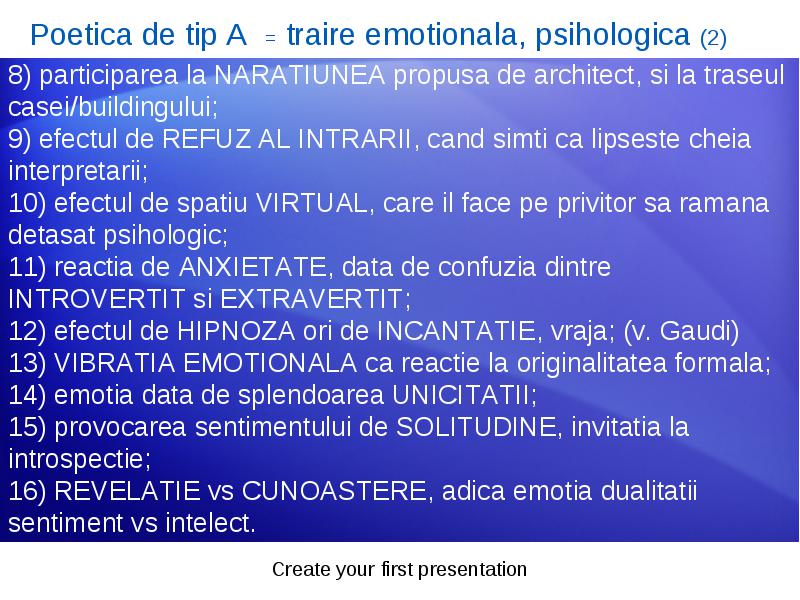 Poetica de tip A = traire emotionala, psihologica (2)

8) participarea la NARATIUNEA propusa de architect, si la traseul casei/buildingului;
9) efectul de REFUZ AL INTRARII, cand simti ca lipseste cheia interpretarii;
10) efectul de spatiu VIRTUAL, care il face pe privitor sa ramana detasat psihologic;
11) reactia de ANXIETATE, data de confuzia dintre INTROVERTIT si EXTRAVERTIT;
12) efectul de HIPNOZA ori de INCANTATIE, vraja; (v. Gaudi)
13) VIBRATIA EMOTIONALA ca reactie la originalitatea formala;
14) emotia data de splendoarea UNICITATII;
15) provocarea sentimentului de SOLITUDINE, invitatia la introspectie;
16) REVELATIE vs CUNOASTERE, adica emotia dualitatii sentiment vs intelect.

Create your first presentation